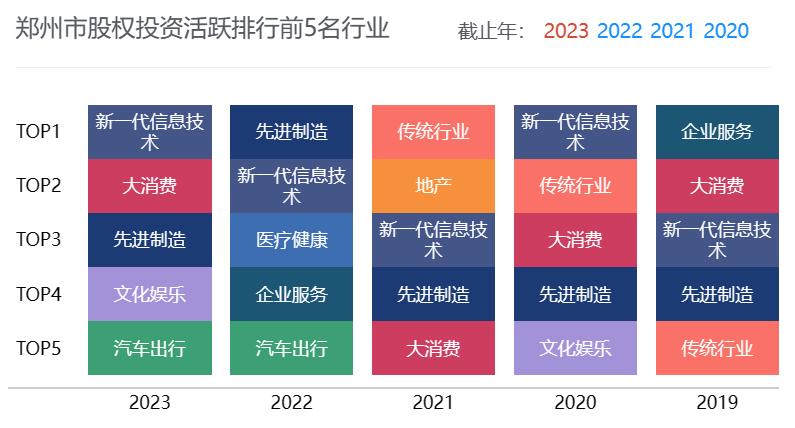 郑州市股权投资活跃排行前5名行业

截止年： 2023 2022 2021 2020

|  | 2023 | 2022 | 2021 | 2020 | 2019 |
|---|---|---|---|---|---|
| TOP1 | 新一代信息技术 | 先进制造 | 传统行业 | 新一代信息技术 | 企业服务 |
| TOP2 | 大消费 | 新一代信息技术 | 地产 | 传统行业 | 大消费 |
| TOP3 | 先进制造 | 医疗健康 | 新一代信息技术 | 大消费 | 新一代信息技术 |
| TOP4 | 文化娱乐 | 企业服务 | 先进制造 | 先进制造 | 先进制造 |
| TOP5 | 汽车出行 | 汽车出行 | 大消费 | 文化娱乐 | 传统行业 |